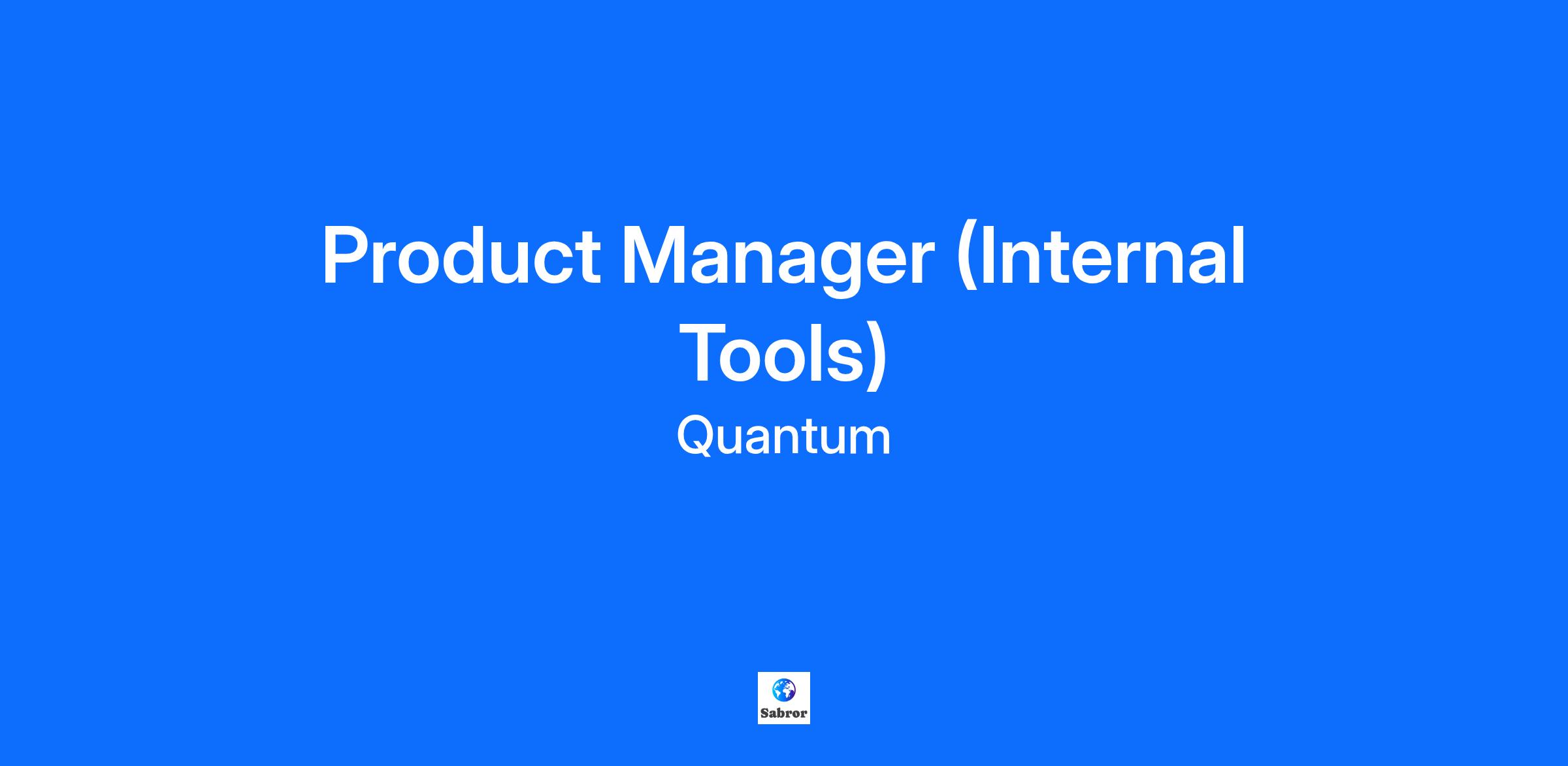 Product Manager (Internal Tools)

Quantum

Sabror